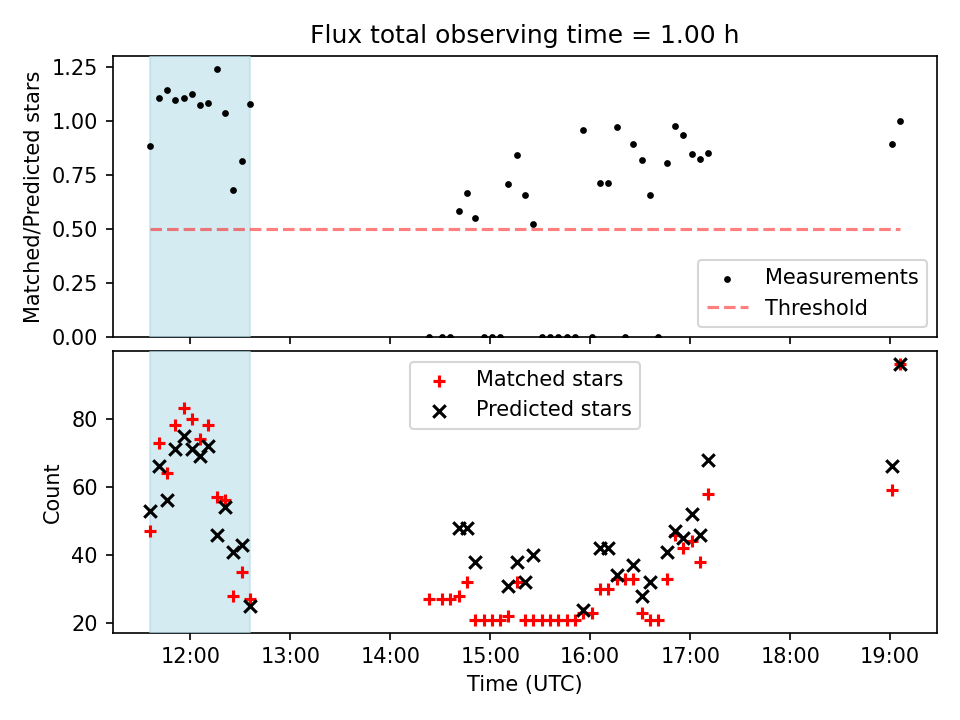 Flux total observing time = 1.00 h

Matched/Predicted stars

1.25
1.00
0.75
0.50
0.25
0.00

Measurements
Threshold

Matched stars
Predicted stars

Count

80
60
40
20

12:00
13:00
14:00
15:00
16:00
17:00
18:00
19:00

Time (UTC)